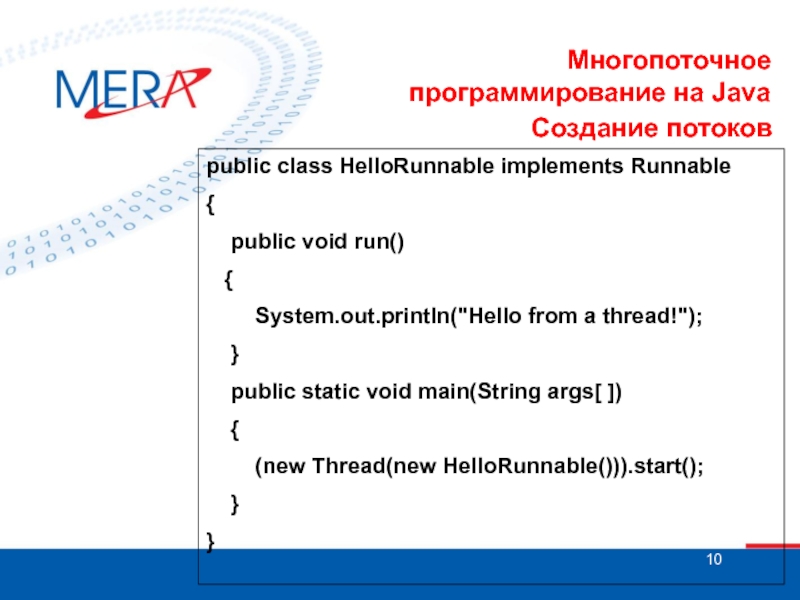 MERA

Многопоточное программирование на Java
Создание потоков

public class HelloRunnable implements Runnable
{
public void run()
{
System.out.println("Hello from a thread!");
}
public static void main(String args[ ])
{
(new Thread(new HelloRunnable())).start();
}
}

10